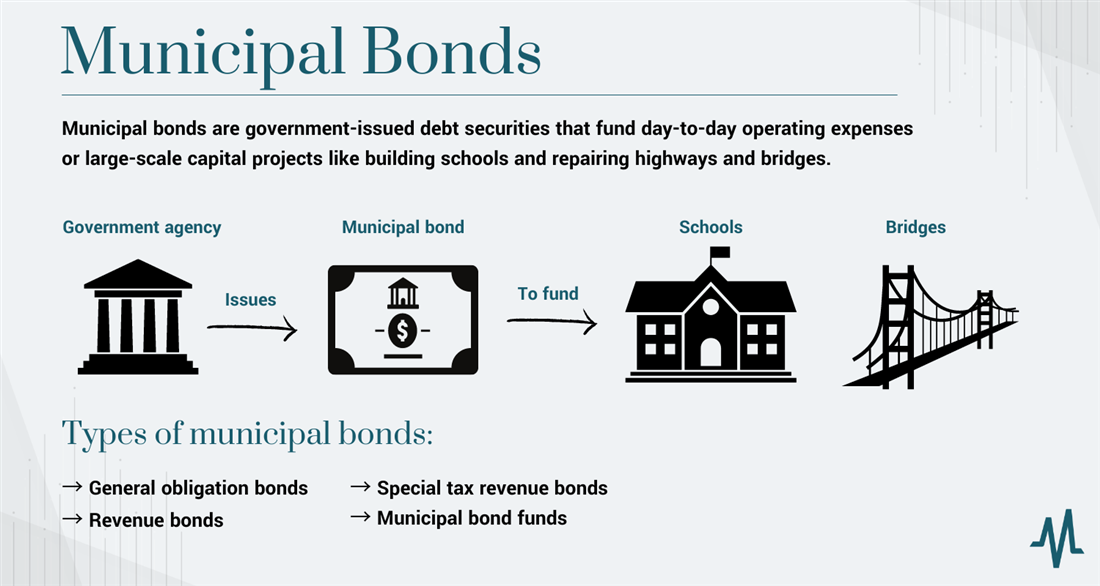 Municipal Bonds

Municipal bonds are government-issued debt securities that fund day-to-day operating expenses or large-scale capital projects like building schools and repairing highways and bridges.

Government agency

Issues

Municipal bond

$

To fund

Schools

Bridges

Types of municipal bonds:

→ General obligation bonds
→ Revenue bonds

→ Special tax revenue bonds
→ Municipal bond funds